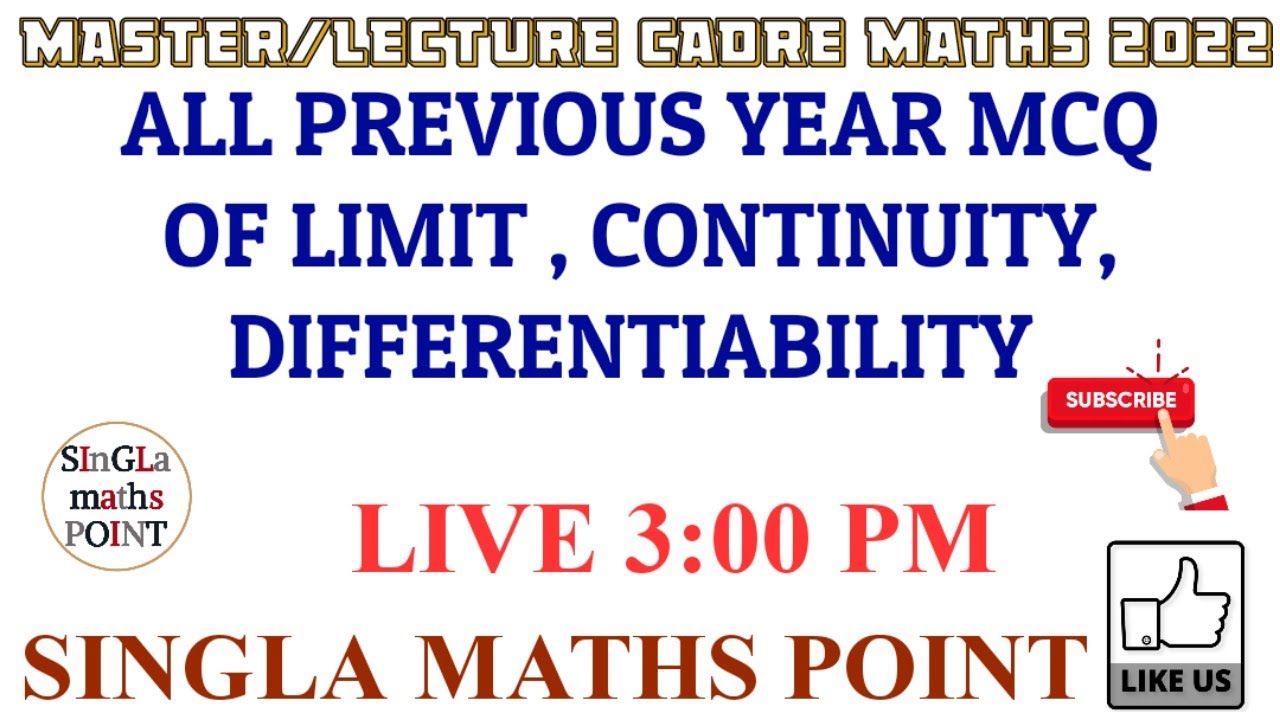 MASTER/LECTURE CADRE MATHS 2022

ALL PREVIOUS YEAR MCQ OF LIMIT , CONTINUITY, DIFFERENTIABILITY

SUBSCRIBE

SInGLa maths POINT

LIVE 3:00 PM

SINGLA MATHS POINT

LIKE US